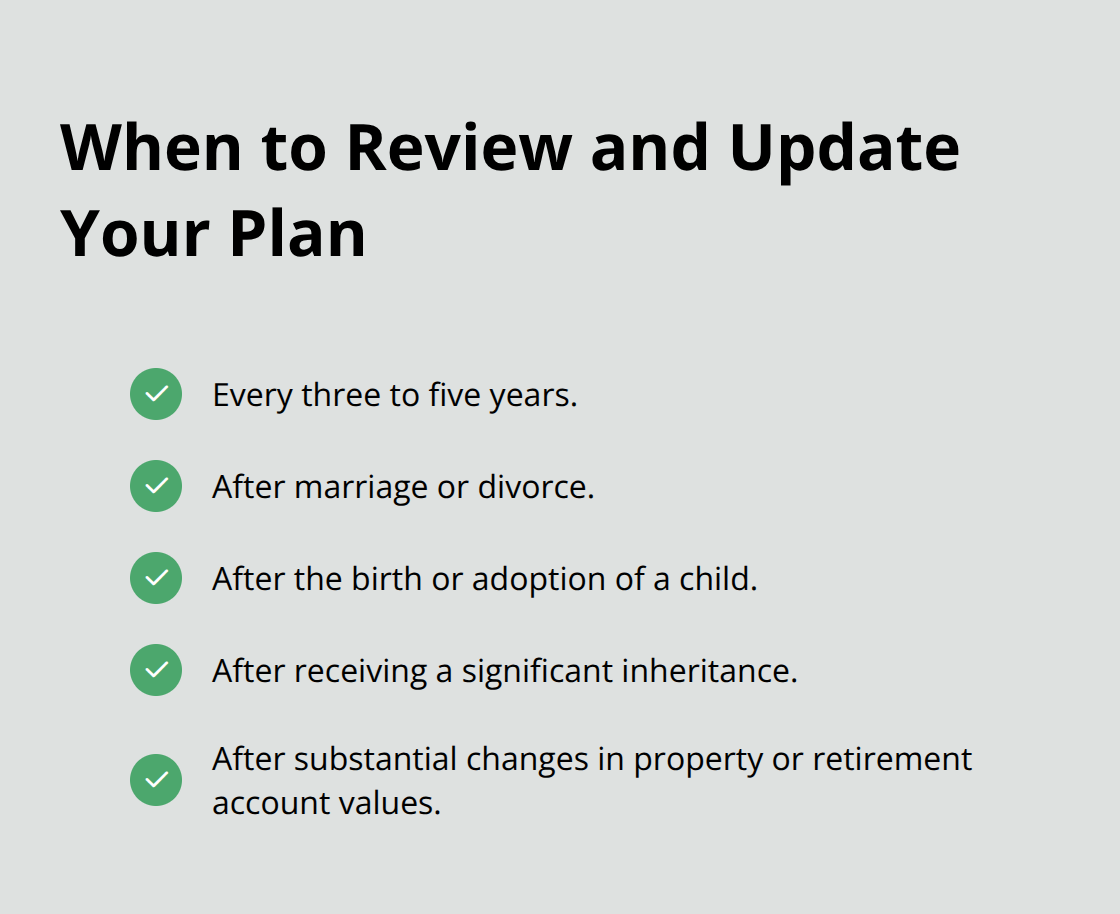 When to Review and Update Your Plan

Every three to five years.

After marriage or divorce.

After the birth or adoption of a child.

After receiving a significant inheritance.

After substantial changes in property or retirement account values.